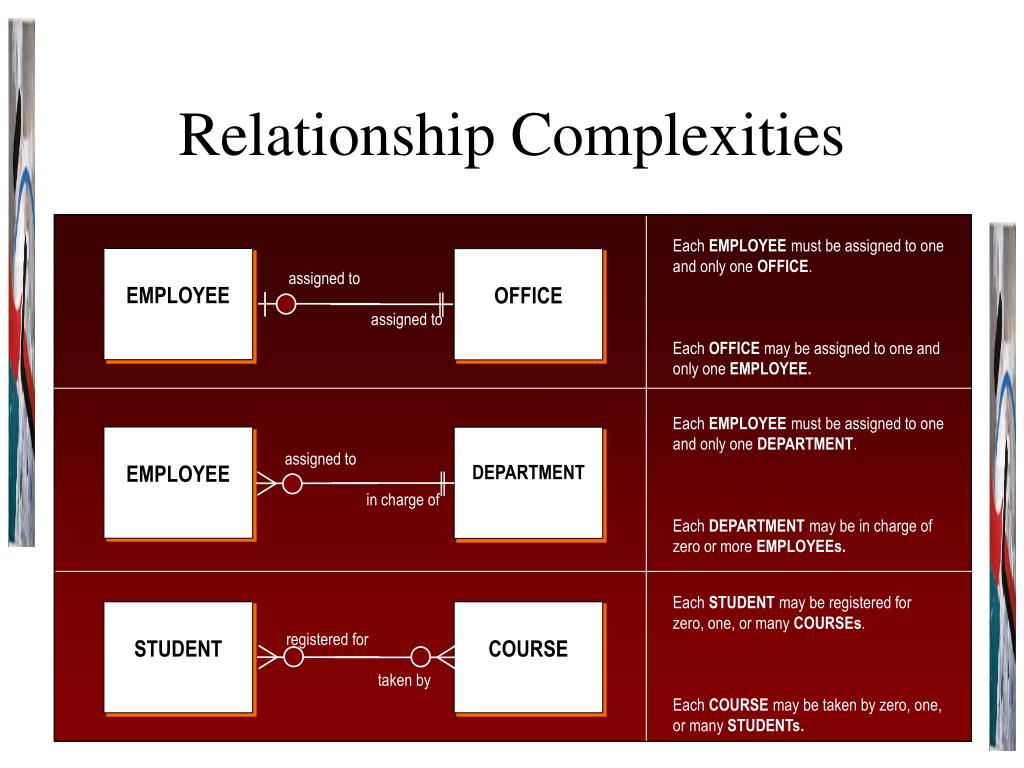 Relationship Complexities

EMPLOYEE

assigned to

assigned to

OFFICE

Each EMPLOYEE must be assigned to one and only one OFFICE.

Each OFFICE may be assigned to one and only one EMPLOYEE.

EMPLOYEE

assigned to

in charge of

DEPARTMENT

Each EMPLOYEE must be assigned to one and only one DEPARTMENT.

Each DEPARTMENT may be in charge of zero or more EMPLOYEEs.

STUDENT

registered for

taken by

COURSE

Each STUDENT may be registered for zero, one, or many COURSEs.

Each COURSE may be taken by zero, one, or many STUDENTs.